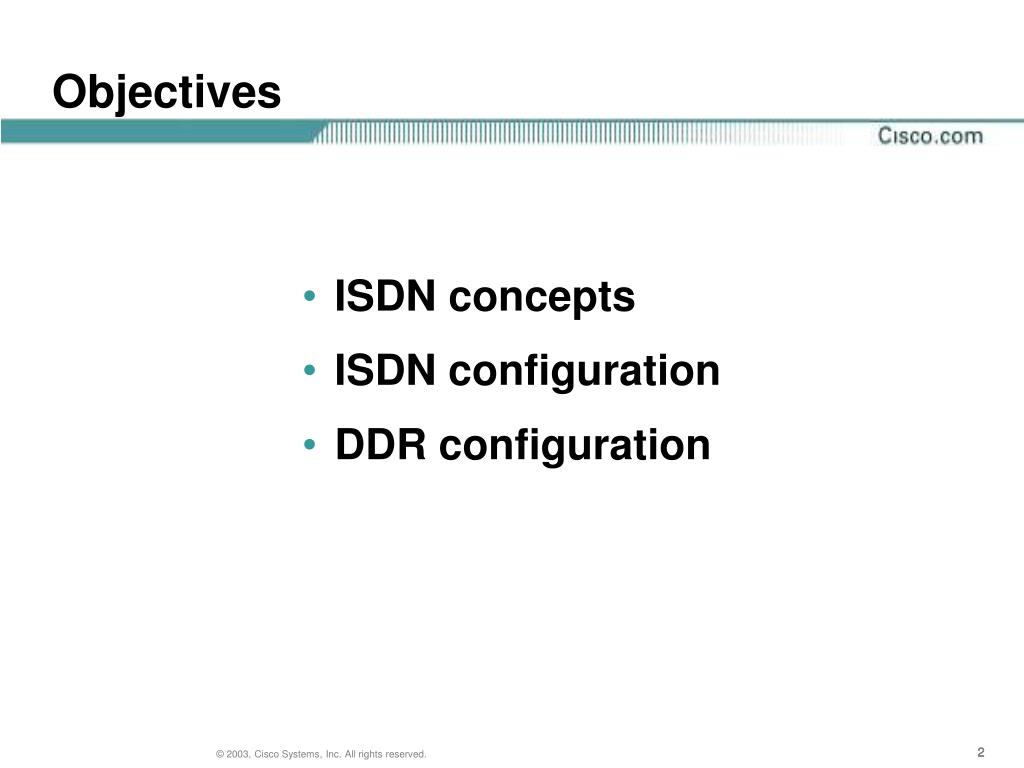 Objectives

Cisco.com

• ISDN concepts
• ISDN configuration
• DDR configuration

© 2003, Cisco Systems, Inc. All rights reserved.

2